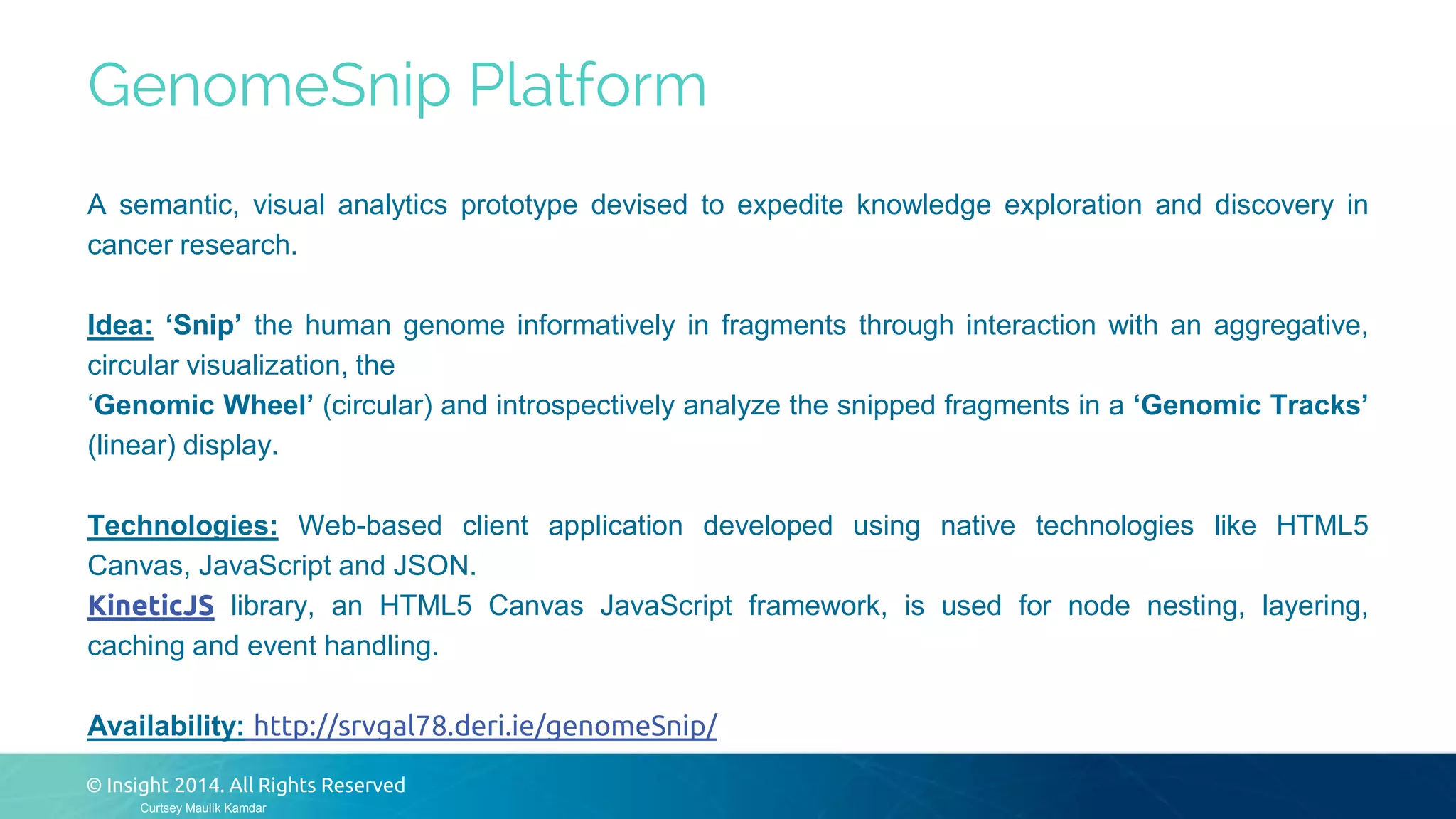 GenomeSnip Platform

A semantic, visual analytics prototype devised to expedite knowledge exploration and discovery in cancer research.

Idea: ‘Snip’ the human genome informatively in fragments through interaction with an aggregative, circular visualization, the
‘Genomic Wheel’ (circular) and introspectively analyze the snipped fragments in a ‘Genomic Tracks’ (linear) display.

Technologies: Web-based client application developed using native technologies like HTML5 Canvas, JavaScript and JSON.
KineticJS library, an HTML5 Canvas JavaScript framework, is used for node nesting, layering, caching and event handling.

Availability: http://srvgal78.deri.ie/genomeSnip/

© Insight 2014. All Rights Reserved
Curtsey Maulik Kamdar